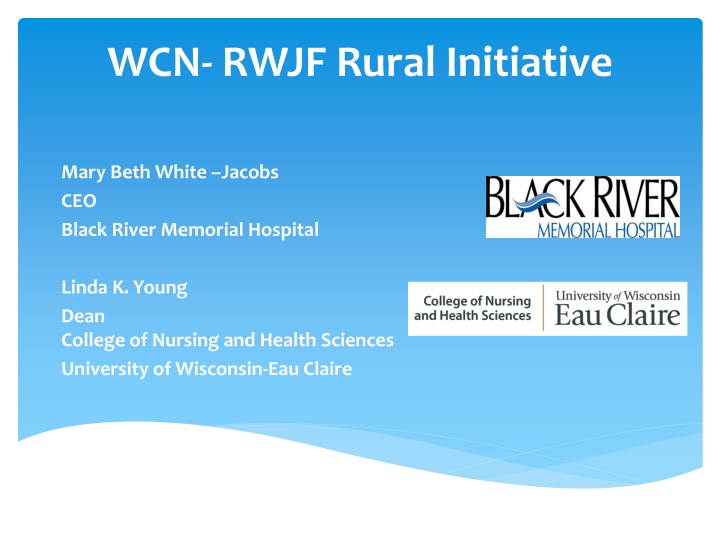 WCN- RWJF Rural Initiative

Mary Beth White –Jacobs
CEO
Black River Memorial Hospital

Linda K. Young
Dean
College of Nursing and Health Sciences
University of Wisconsin-Eau Claire

BLACK RIVER
MEMORIAL HOSPITAL

College of Nursing and Health Sciences

University of Wisconsin
Eau Claire